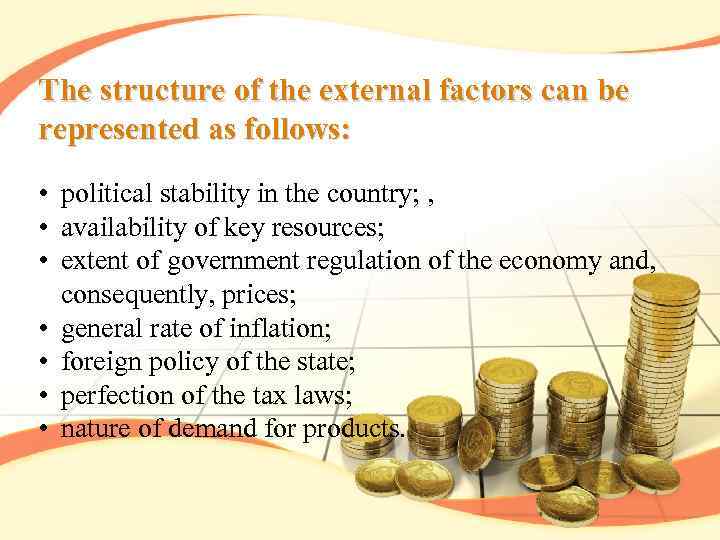 The structure of the external factors can be represented as follows:

• political stability in the country; ,
• availability of key resources;
• extent of government regulation of the economy and, consequently, prices;
• general rate of inflation;
• foreign policy of the state;
• perfection of the tax laws;
• nature of demand for products.